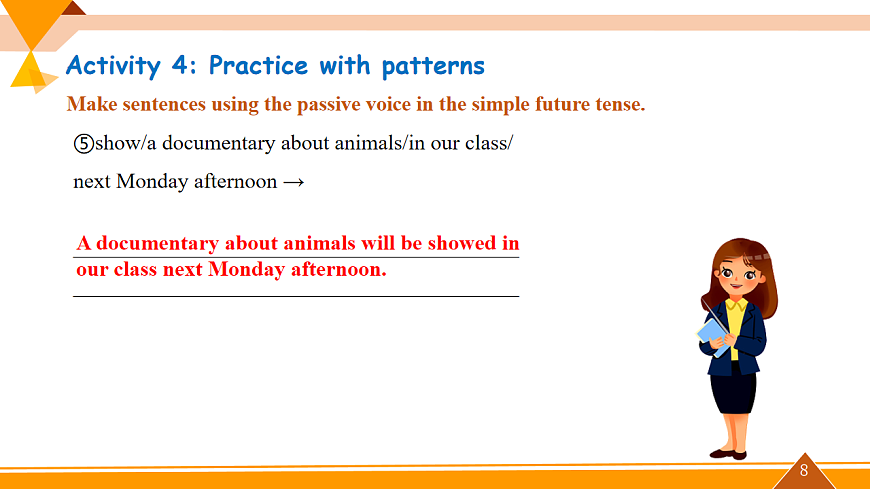 Activity 4: Practice with patterns

Make sentences using the passive voice in the simple future tense.

⑤show/a documentary about animals/in our class/ next Monday afternoon →

A documentary about animals will be showed in our class next Monday afternoon.

8